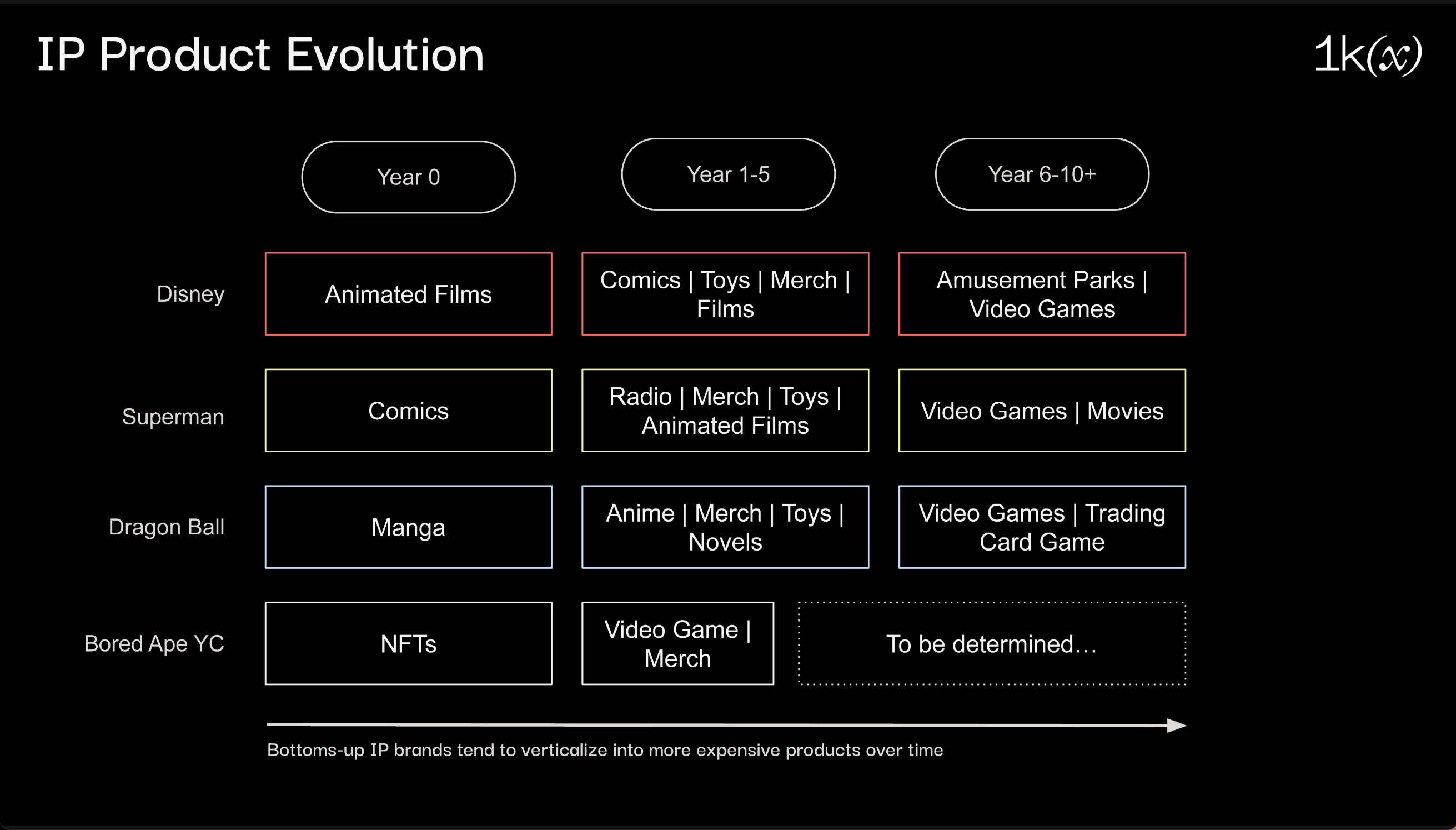 IP Product Evolution

1k(x)

| | Year 0 | Year 1-5 | Year 6-10+ |
|---|---|---|---|
| Disney | Animated Films | Comics \| Toys \| Merch \| Films | Amusement Parks \| Video Games |
| Superman | Comics | Radio \| Merch \| Toys \| Animated Films | Video Games \| Movies |
| Dragon Ball | Manga | Anime \| Merch \| Toys \| Novels | Video Games \| Trading Card Game |
| Bored Ape YC | NFTs | Video Game \| Merch | To be determined… |

Bottoms-up IP brands tend to verticalize into more expensive products over time